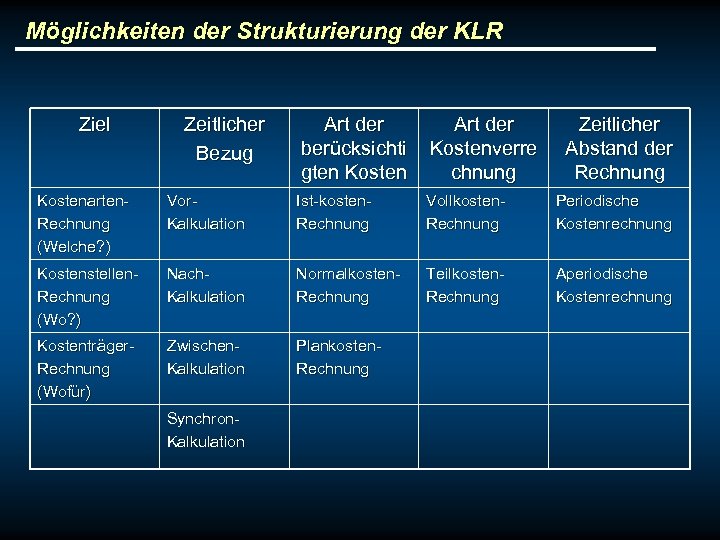 Möglichkeiten der Strukturierung der KLR

| Ziel | Zeitlicher Bezug | Art der berücksichtigten Kosten | Art der Kostenverrechnung | Zeitlicher Abstand der Rechnung |
|---|---|---|---|---|
| Kostenarten-Rechnung (Welche?) | Vor-Kalkulation | Ist-kosten-Rechnung | Vollkosten-Rechnung | Periodische Kostenrechnung |
| Kostenstellen-Rechnung (Wo?) | Nach-Kalkulation | Normalkosten-Rechnung | Teilkosten-Rechnung | Aperiodische Kostenrechnung |
| Kostenträger-Rechnung (Wofür) | Zwischen-Kalkulation | Plankosten-Rechnung | | |
| | Synchron-Kalkulation | | | |